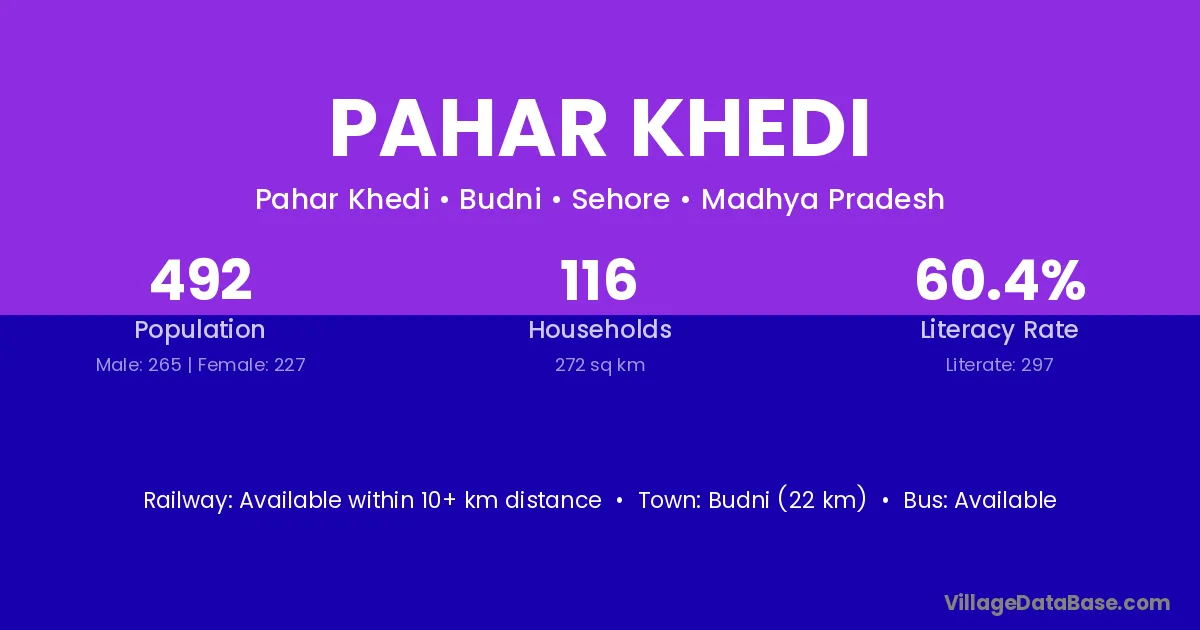 PAHAR KHEDI

Pahar Khedi • Budni • Sehore • Madhya Pradesh

492
Population
Male: 265 | Female: 227

116
Households
272 sq km

60.4%
Literacy Rate
Literate: 297

Railway: Available within 10+ km distance • Town: Budni (22 km) • Bus: Available

VillageDataBase.com